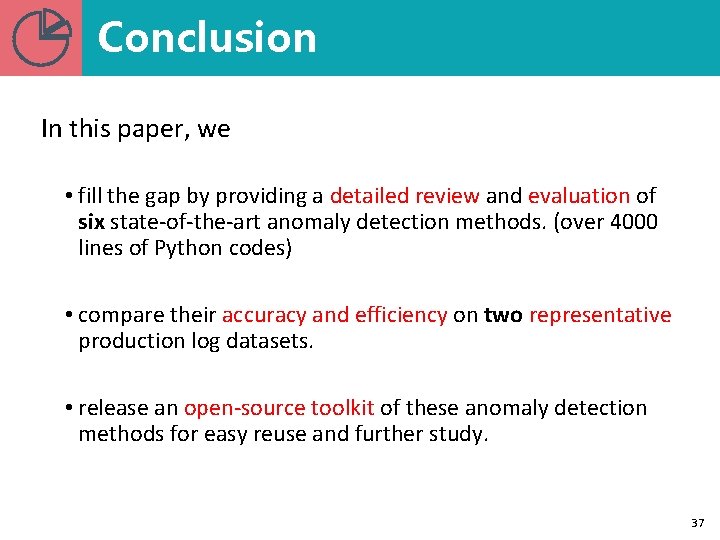 Conclusion

In this paper, we

• fill the gap by providing a detailed review and evaluation of six state-of-the-art anomaly detection methods. (over 4000 lines of Python codes)

• compare their accuracy and efficiency on two representative production log datasets.

• release an open-source toolkit of these anomaly detection methods for easy reuse and further study.

37